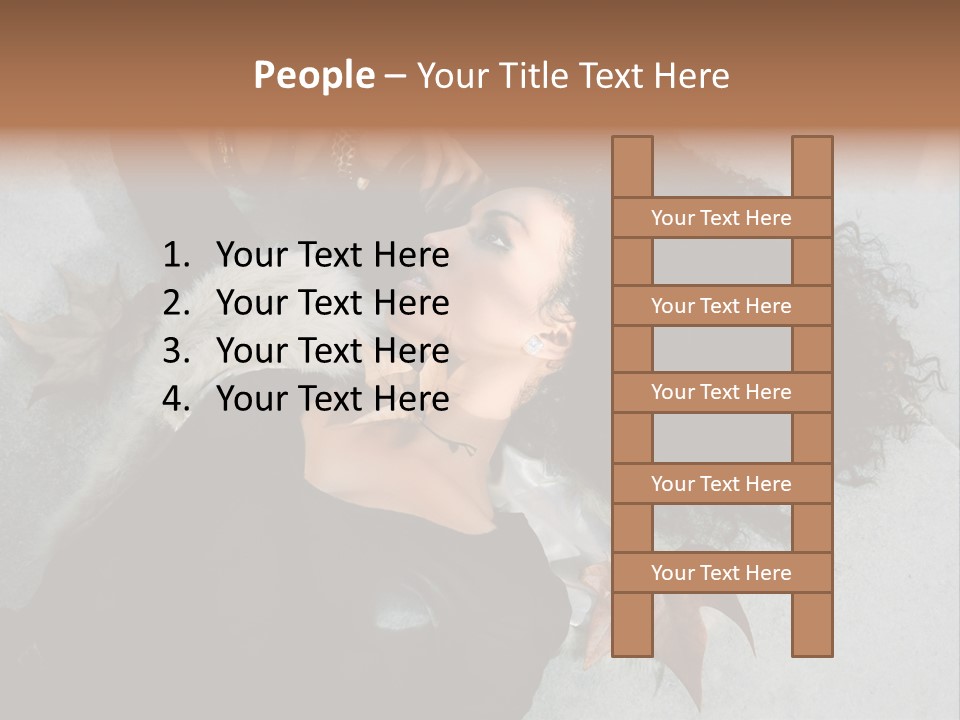 People – Your Title Text Here

1. Your Text Here
2. Your Text Here
3. Your Text Here
4. Your Text Here

Your Text Here

Your Text Here

Your Text Here

Your Text Here

Your Text Here